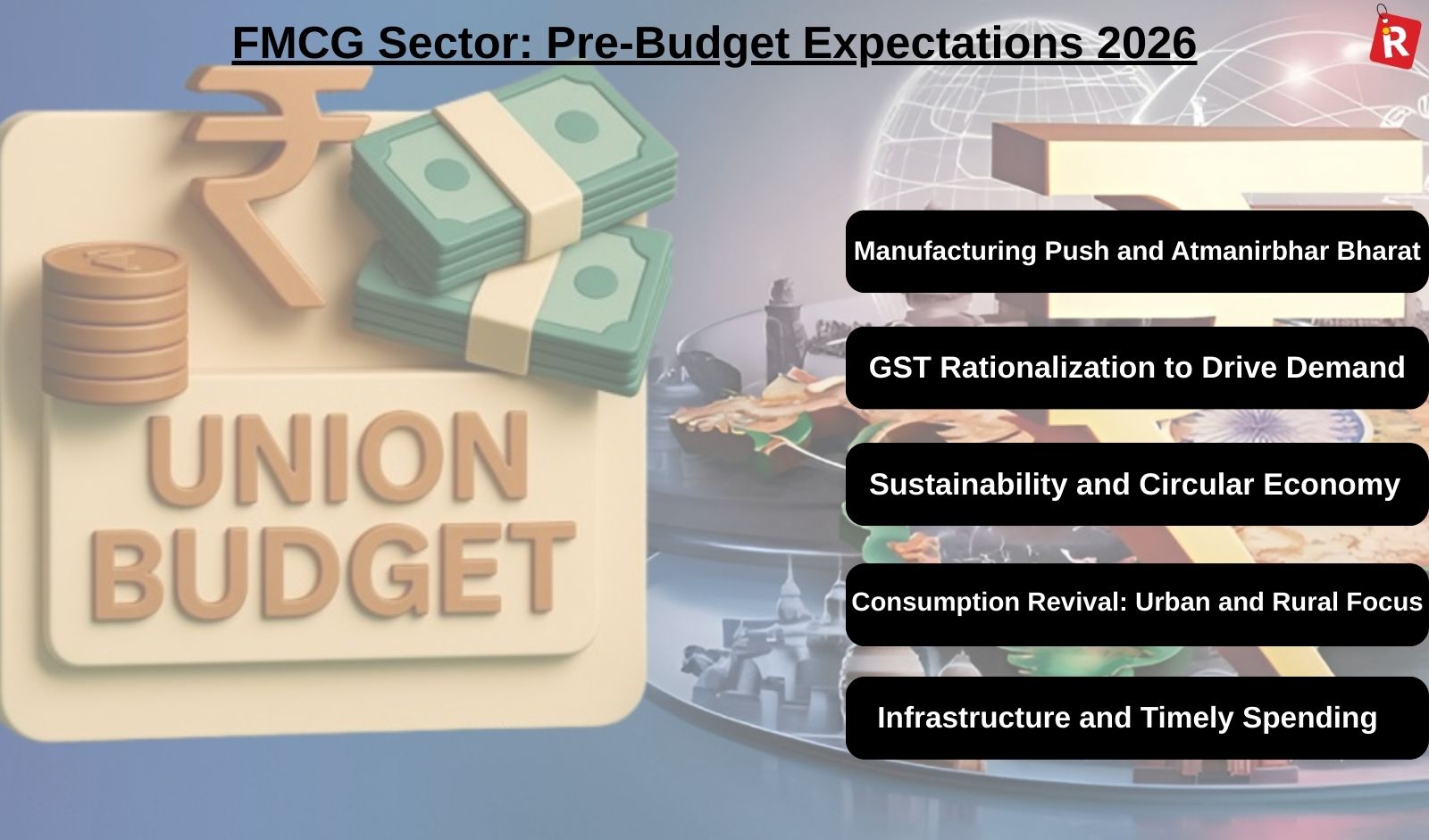 FMCG Sector: Pre-Budget Expectations 2026

R

₹

UNION BUDGET

Manufacturing Push and Atmanirbhar Bharat

GST Rationalization to Drive Demand

Sustainability and Circular Economy

Consumption Revival: Urban and Rural Focus

Infrastructure and Timely Spending